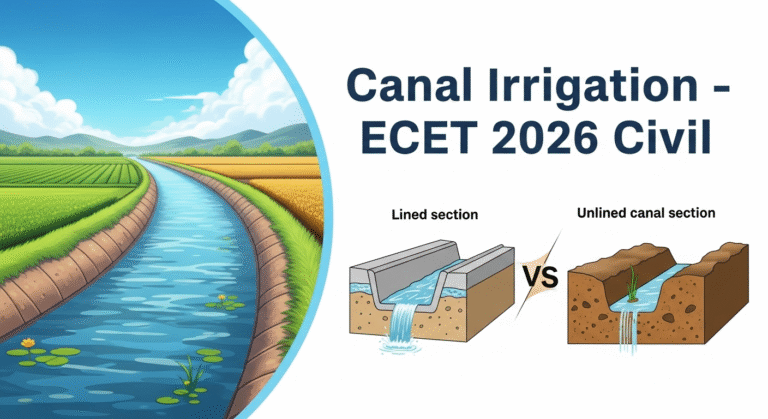 Canal Irrigation - ECET 2026 Civil

Lined section

VS

Unlined canal section